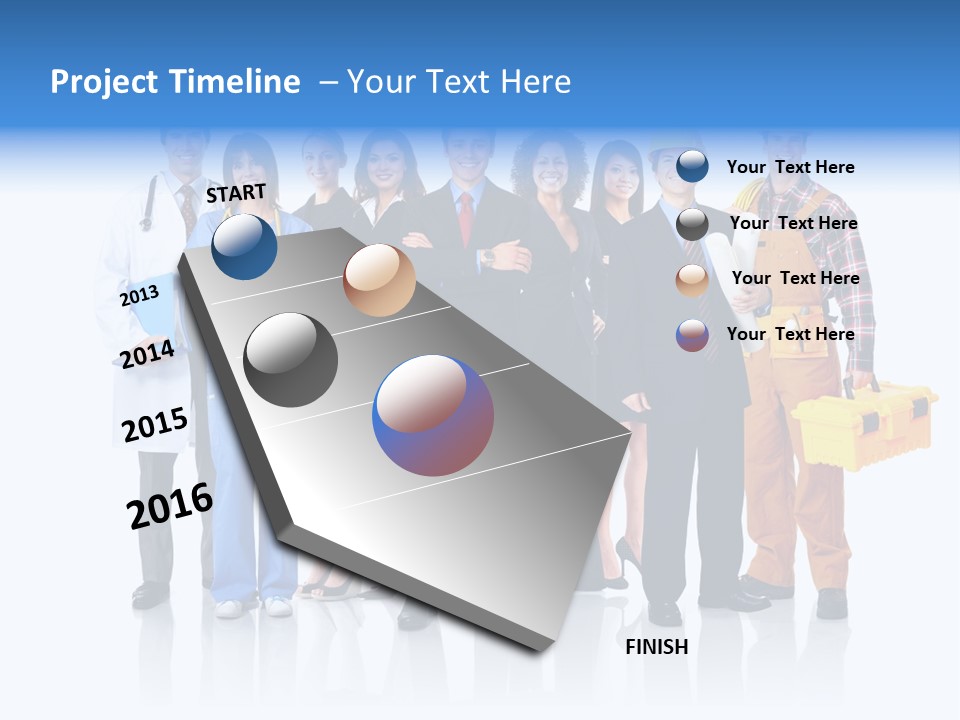 Project Timeline – Your Text Here

START

2013

2014

2015

2016

FINISH

Your Text Here

Your Text Here

Your Text Here

Your Text Here